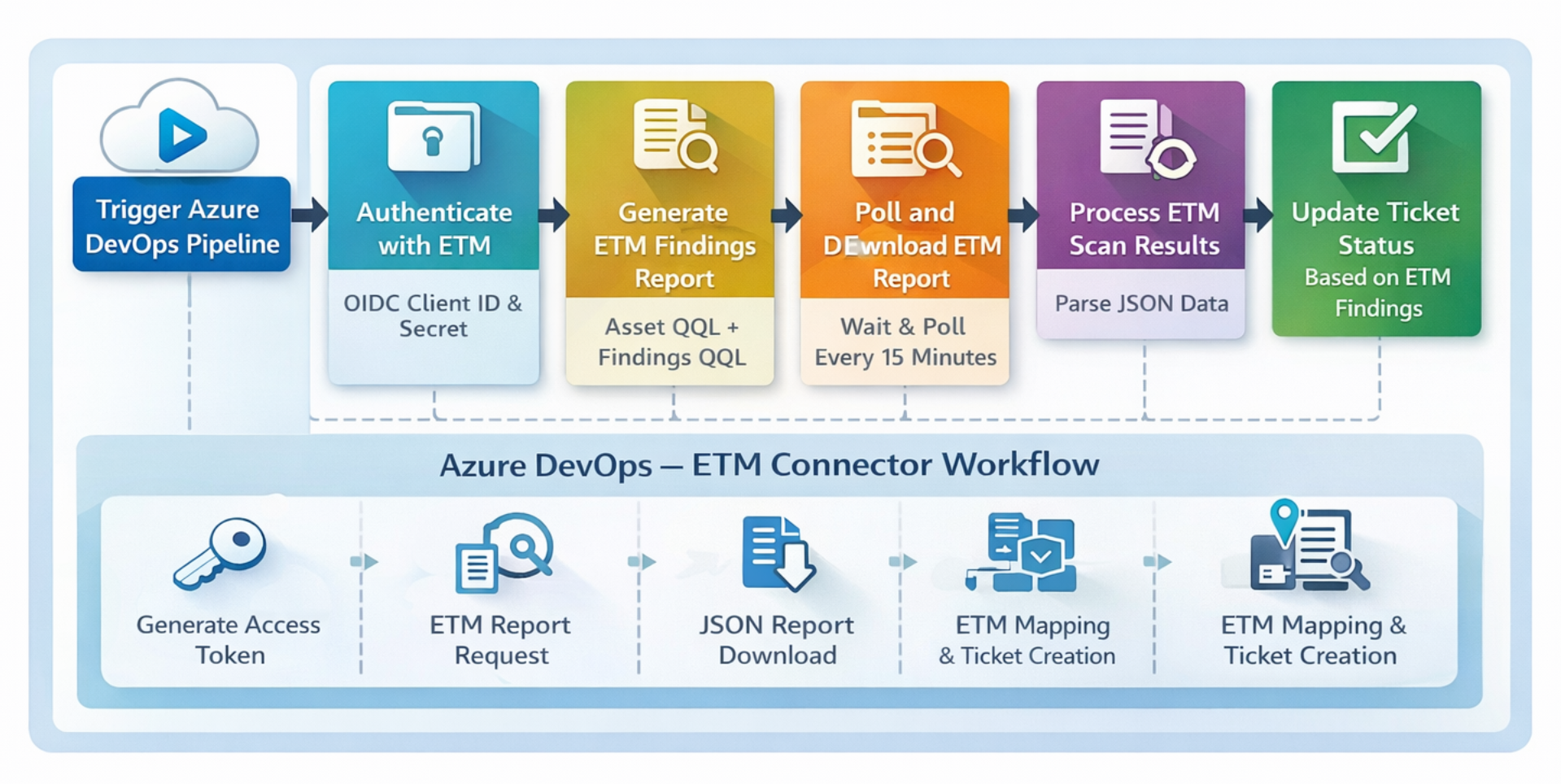 Trigger Azure DevOps Pipeline

Authenticate with ETM

OIDC Client ID & Secret

Generate ETM Findings Report

Asset QQL + Findings QQL

Poll and DEwnload ETM Report

Wait & Poll Every 15 Minutes

Process ETM Scan Results

Parse JSON Data

Update Ticket Status
Based on ETM Findings

Azure DevOps — ETM Connector Workflow

Generate Access Token

ETM Report Request

JSON Report Download

ETM Mapping & Ticket Creation

ETM Mapping & Ticket Creation